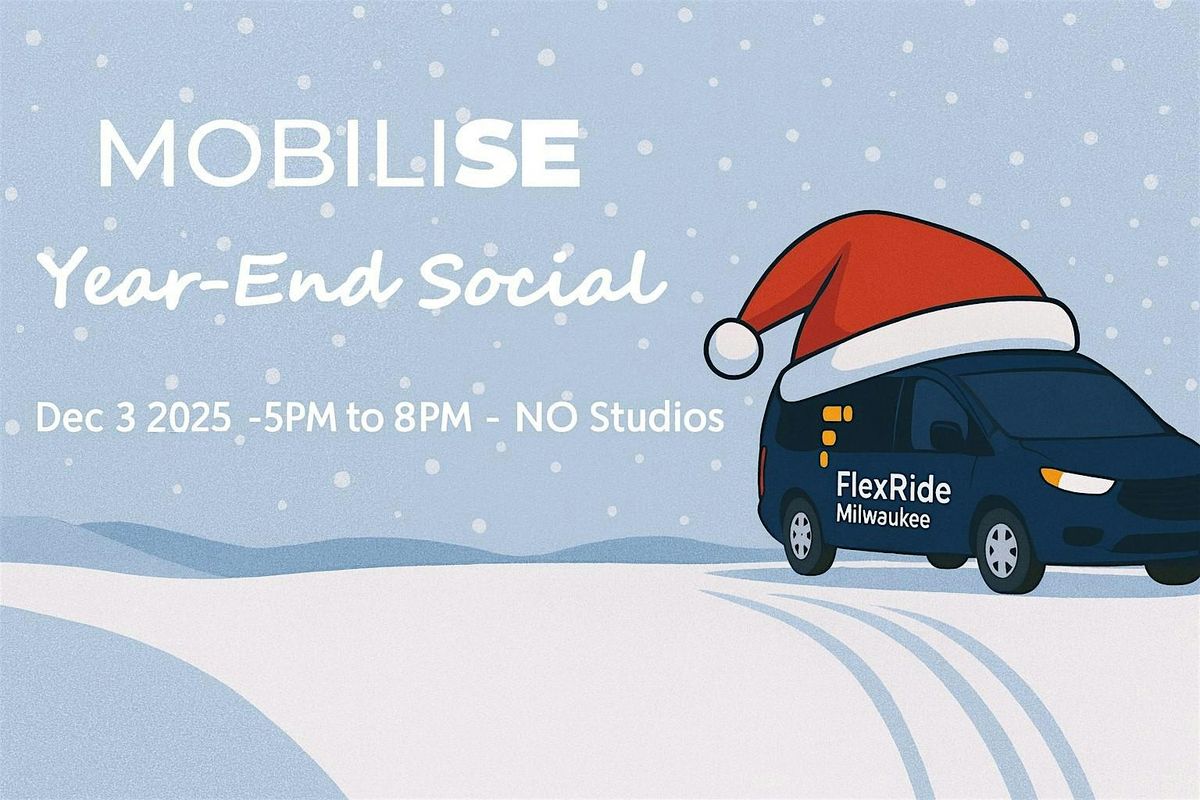 MOBILISE

Year-End Social

Dec 3 2025 -5PM to 8PM - NO Studios

FlexRide
Milwaukee